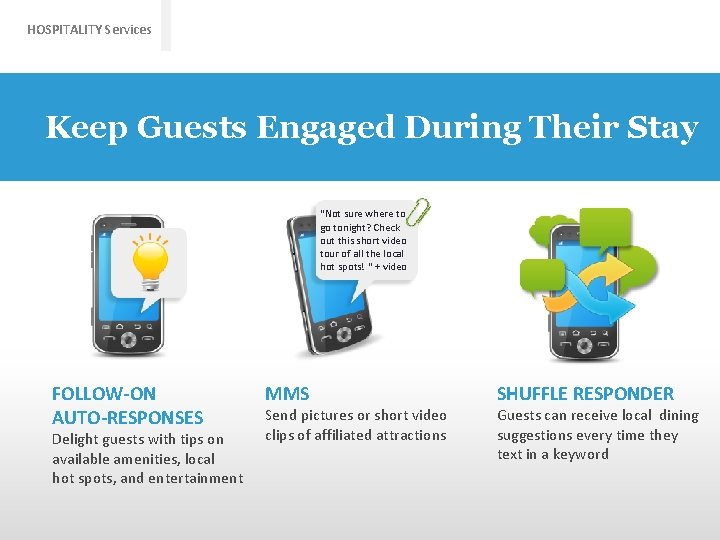 HOSPITALITY Services

Keep Guests Engaged During Their Stay

"Not sure where to go tonight? Check out this short video tour of all the local hot spots! " + video

FOLLOW-ON AUTO-RESPONSES
Delight guests with tips on available amenities, local hot spots, and entertainment

MMS
Send pictures or short video clips of affiliated attractions

SHUFFLE RESPONDER
Guests can receive local dining suggestions every time they text in a keyword